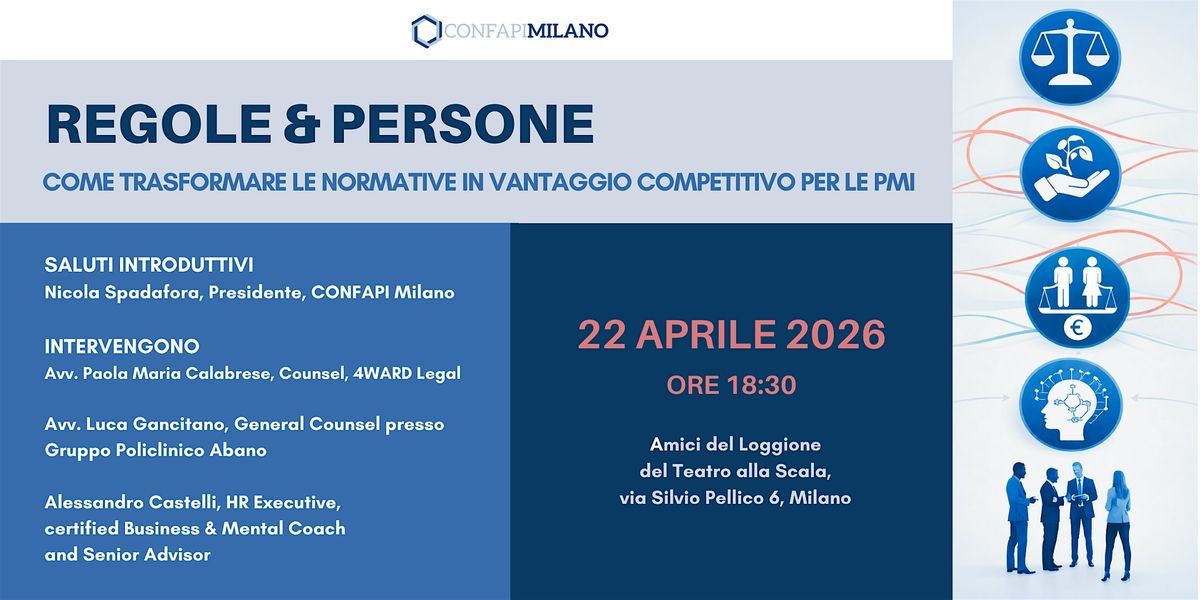 CONFAPIMILANO

REGOLE & PERSONE

COME TRASFORMARE LE NORMATIVE IN VANTAGGIO COMPETITIVO PER LE PMI

SALUTI INTRODUTTIVI
Nicola Spadafora, Presidente, CONFAPI Milano

INTERVENGONO
Avv. Paola Maria Calabrese, Counsel, 4WARD Legal

Avv. Luca Gancitano, General Counsel presso Gruppo Policlinico Abano

Alessandro Castelli, HR Executive, certified Business & Mental Coach and Senior Advisor

22 APRILE 2026

ORE 18:30

Amici del Loggione
del Teatro alla Scala,
via Silvio Pellico 6, Milano

€